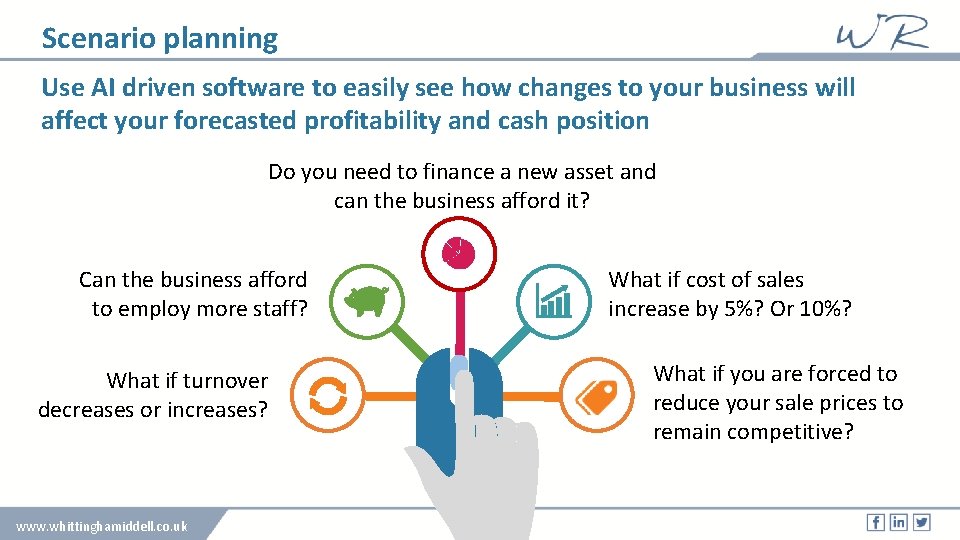 Scenario planning

WR

Use AI driven software to easily see how changes to your business will affect your forecasted profitability and cash position

Do you need to finance a new asset and can the business afford it?

Can the business afford to employ more staff?

What if cost of sales increase by 5%? Or 10%?

What if turnover decreases or increases?

What if you are forced to reduce your sale prices to remain competitive?

www.whittinghamiddell.co.uk

f in